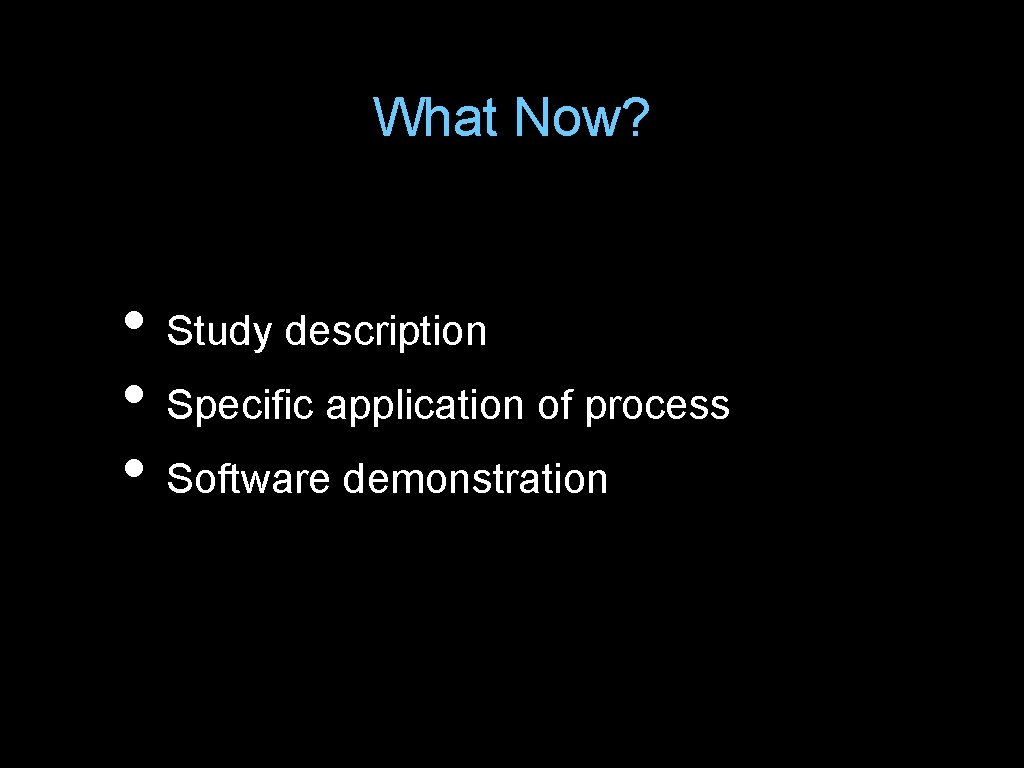 What Now?

• Study description
• Specific application of process
• Software demonstration